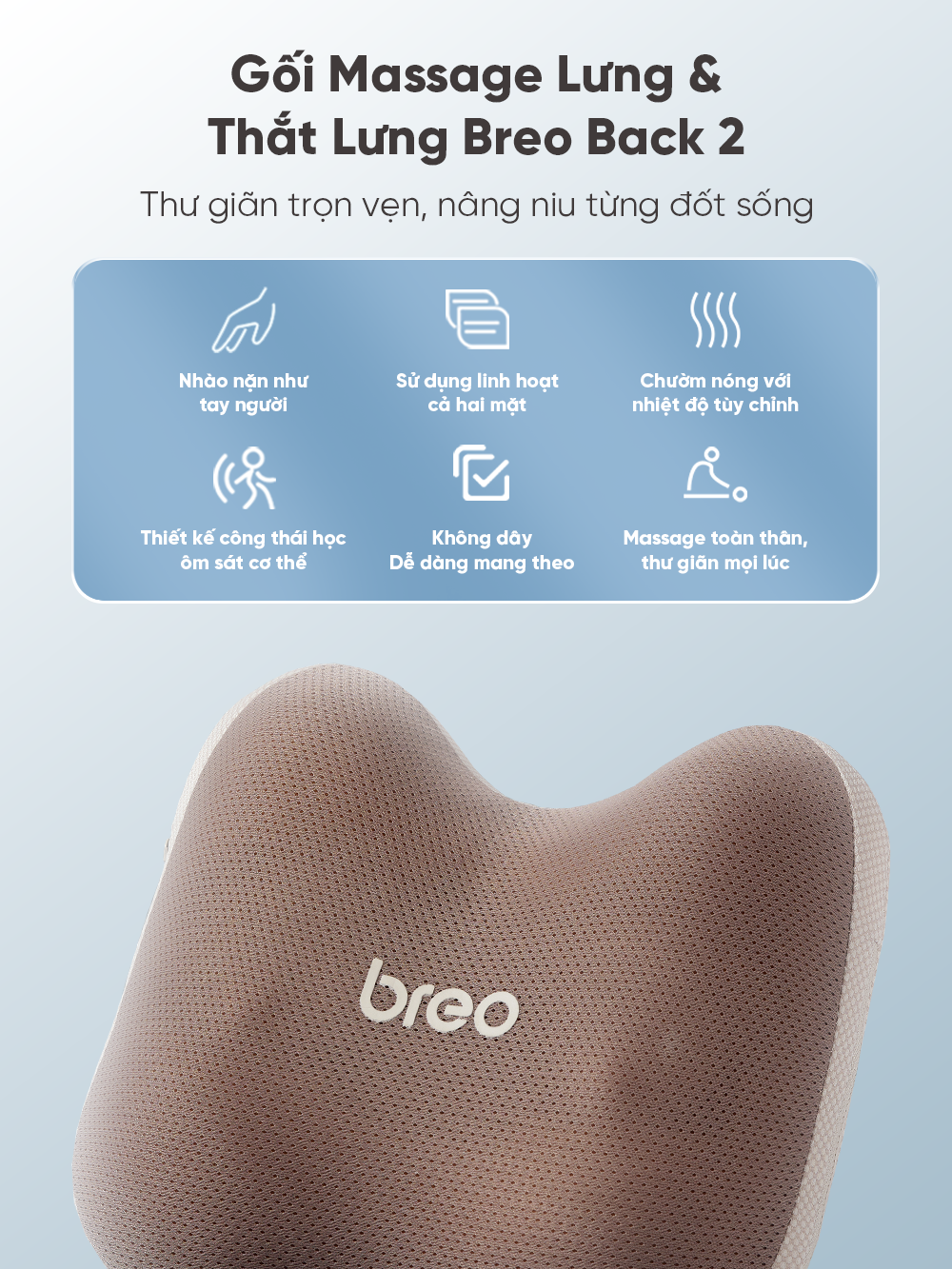 Gối Massage Lưng & Thắt Lưng Breo Back 2

Thư giãn trọn vẹn, nâng niu từng đốt sống

Nhào nặn như tay người

Sử dụng linh hoạt cả hai mặt

Chườm nóng với nhiệt độ tùy chỉnh

Thiết kế công thái học ôm sát cơ thể

Không dây
Dễ dàng mang theo

Massage toàn thân, thư giãn mọi lúc

breo